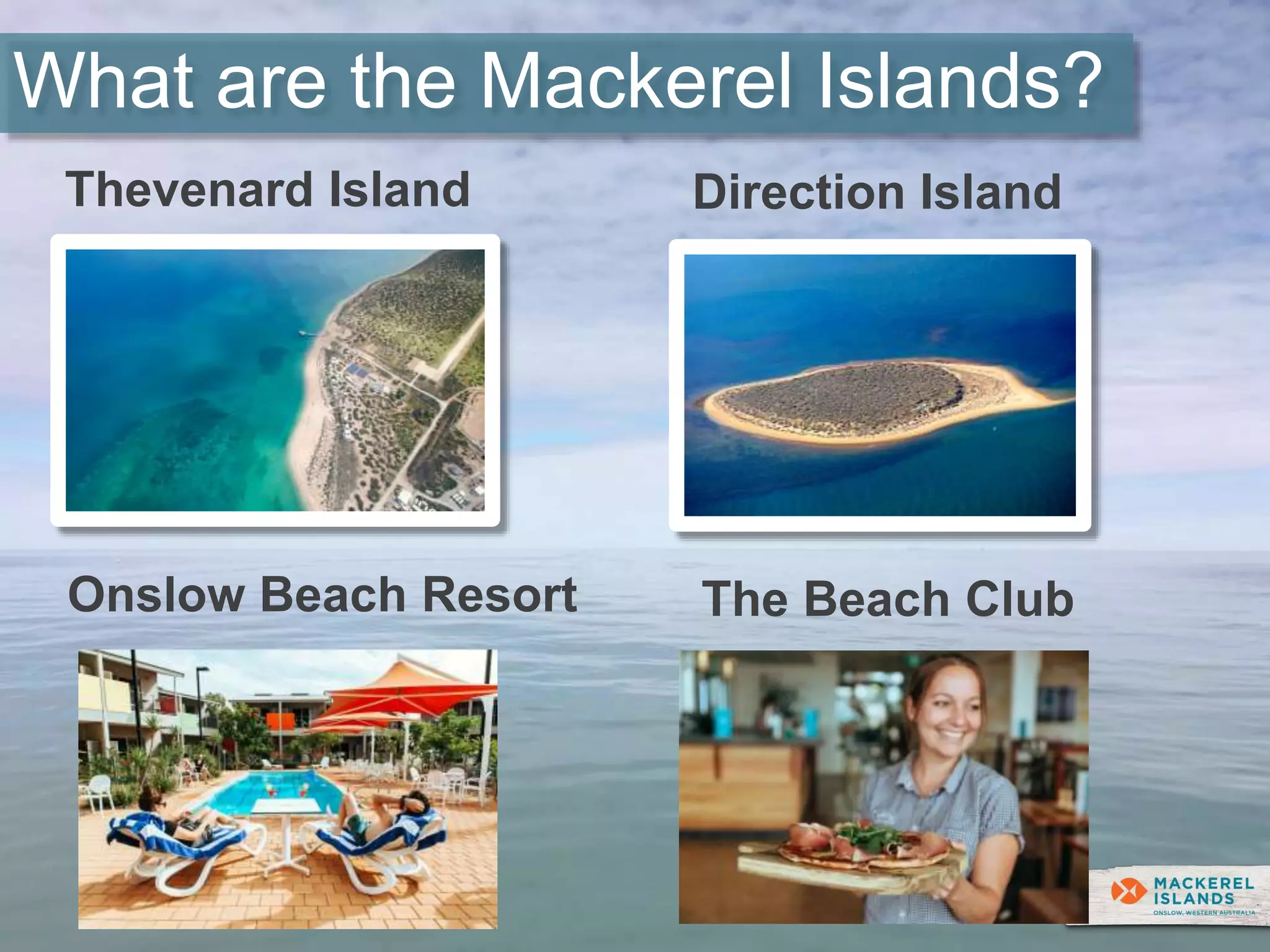 What are the Mackerel Islands?

Thevenard Island

Direction Island

Onslow Beach Resort

The Beach Club

MACKEREL ISLANDS
ONSLOW, WESTERN AUSTRALIA